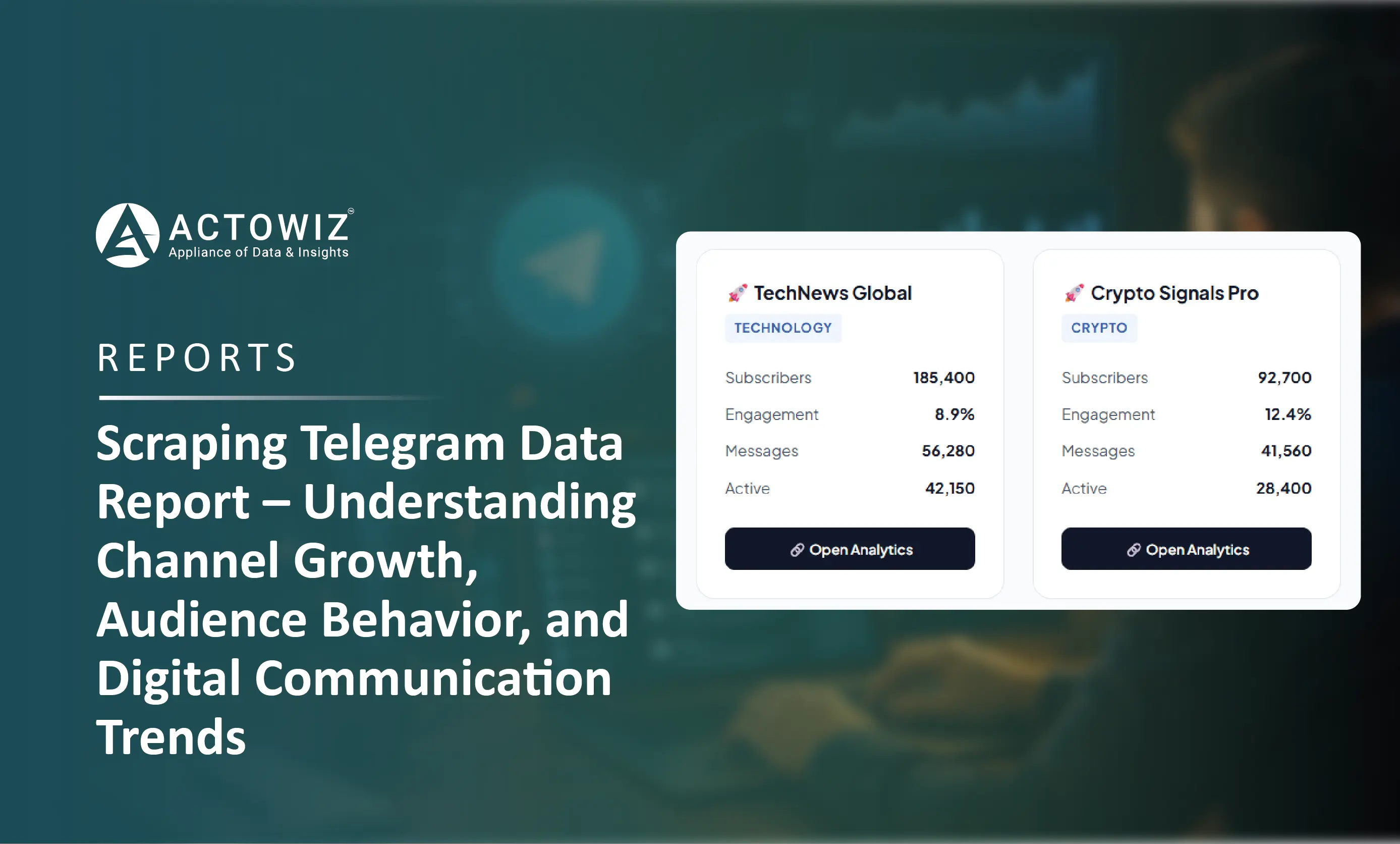 ACTOWIZ
Appliance of Data & Insights

REPORTS

Scraping Telegram Data Report – Understanding Channel Growth, Audience Behavior, and Digital Communication Trends

TechNews Global
TECHNOLOGY

| Subscribers | 185,400 |
|---|---|
| Engagement | 8.9% |
| Messages | 56,280 |
| Active | 42,150 |

Open Analytics

Crypto Signals Pro
CRYPTO

| Subscribers | 92,700 |
|---|---|
| Engagement | 12.4% |
| Messages | 41,560 |
| Active | 28,400 |

Open Analytics